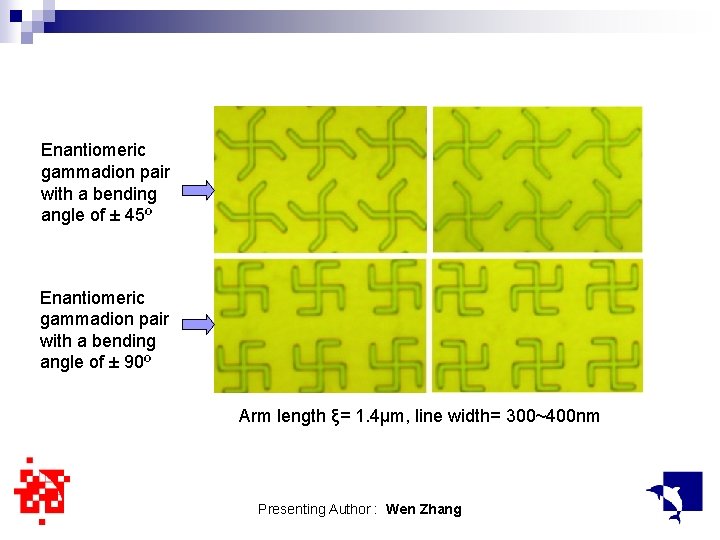 Enantiomeric gammadion pair with a bending angle of ± 45º

Enantiomeric gammadion pair with a bending angle of ± 90º

Arm length ξ= 1.4μm, line width= 300~400nm

Presenting Author : Wen Zhang